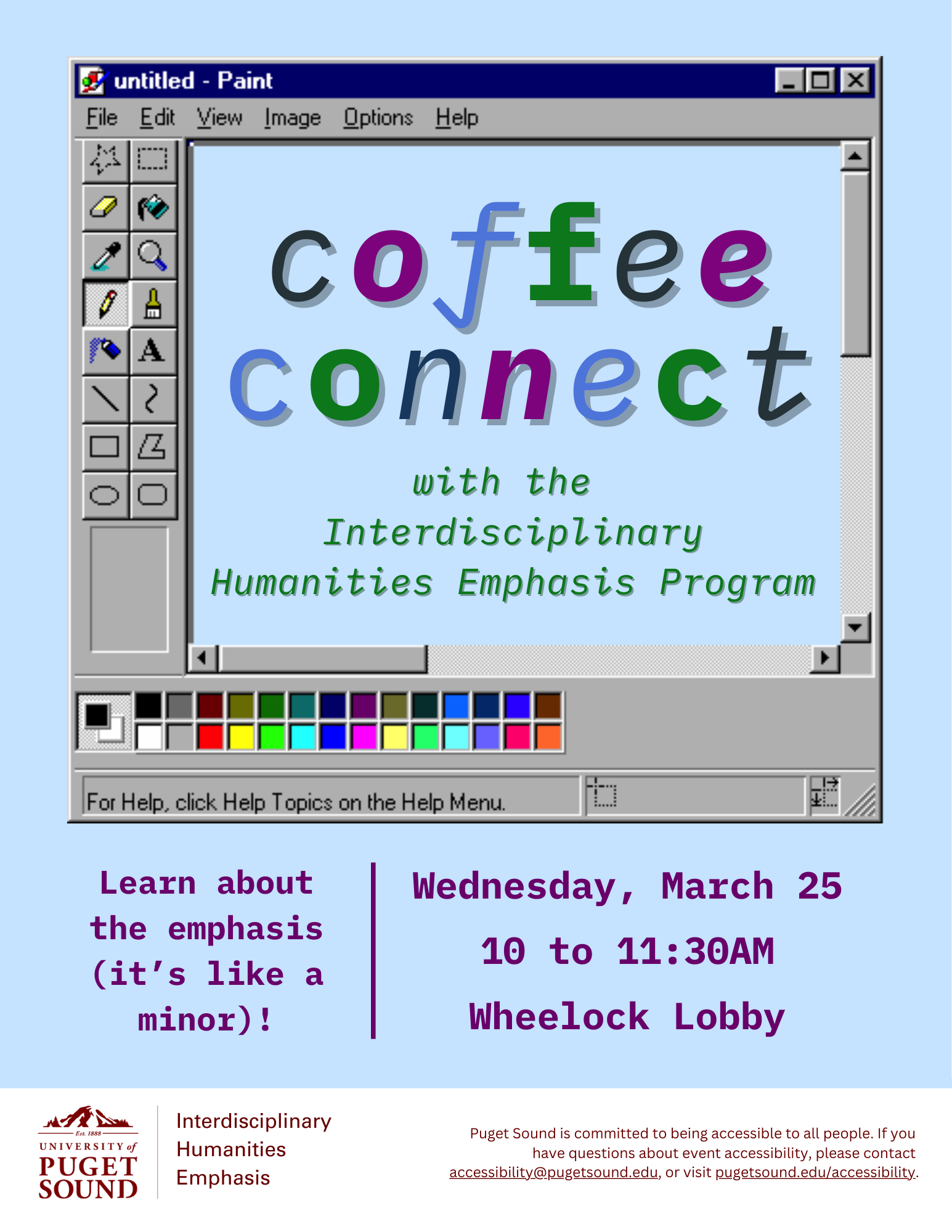 untitled - Paint

File Edit View Image Options Help

coffee connect

with the Interdisciplinary Humanities Emphasis Program

For Help, click Help Topics on the Help Menu.

Learn about the emphasis (it's like a minor)!

Wednesday, March 25

10 to 11:30AM

Wheelock Lobby

Est. 1888 UNIVERSITY of PUGET SOUND

Interdisciplinary Humanities Emphasis

Puget Sound is committed to being accessible to all people. If you have questions about event accessibility, please contact accessibility@pugetsound.edu, or visit pugetsound.edu/accessibility.